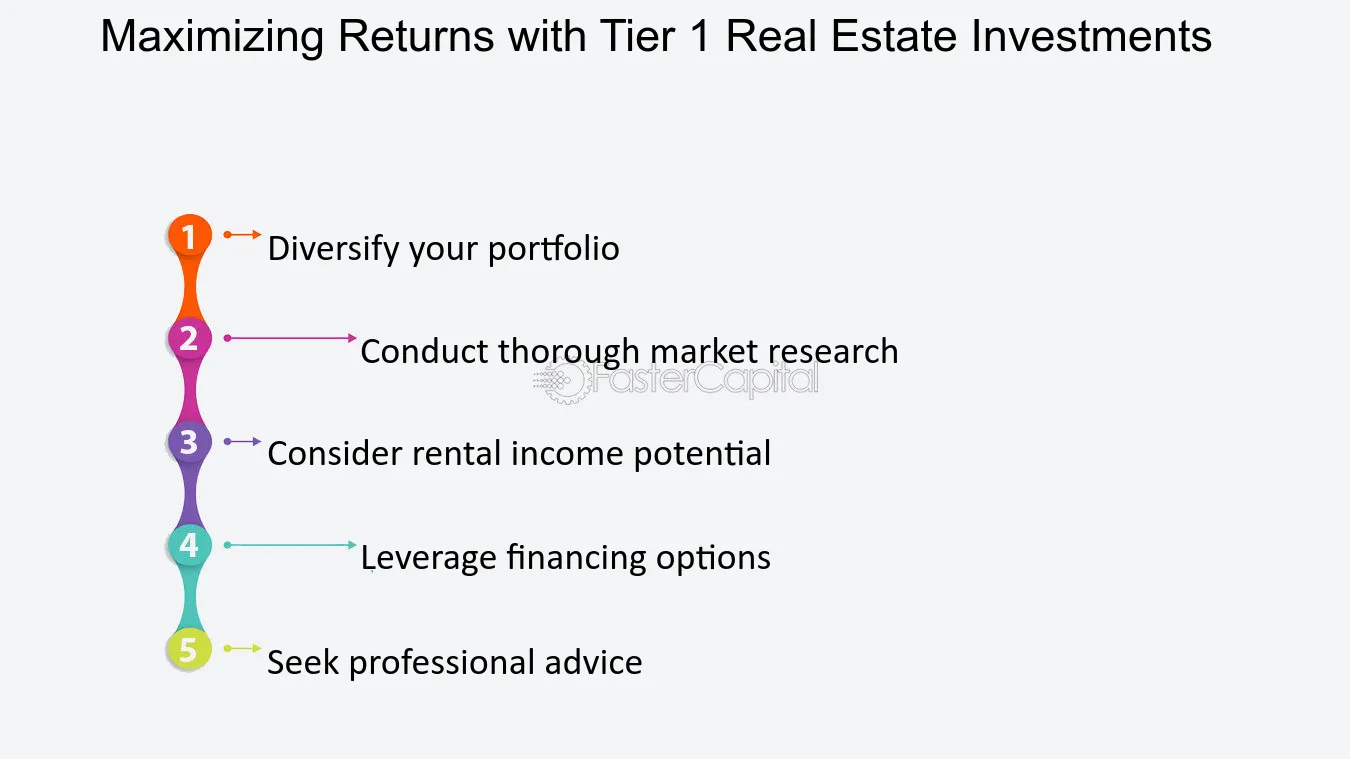 Maximizing Returns with Tier 1 Real Estate Investments

1 Diversify your portfolio

2 Conduct thorough market research

3 Consider rental income potential

4 Leverage financing options

5 Seek professional advice

FasterCapital